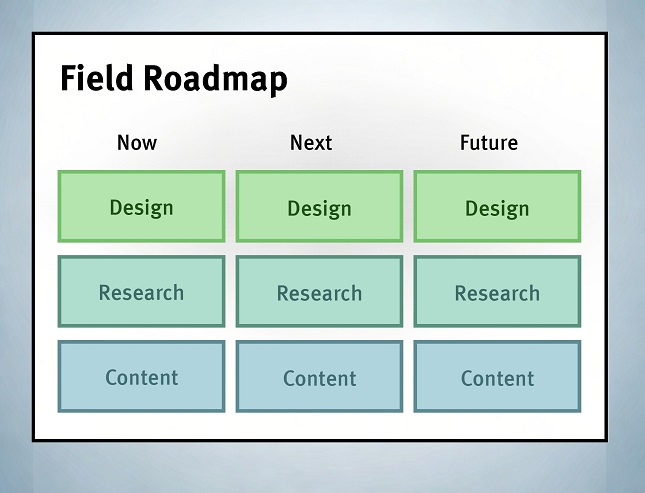 Field Roadmap

| Now | Next | Future |
|---|---|---|
| Design | Design | Design |
| Research | Research | Research |
| Content | Content | Content |